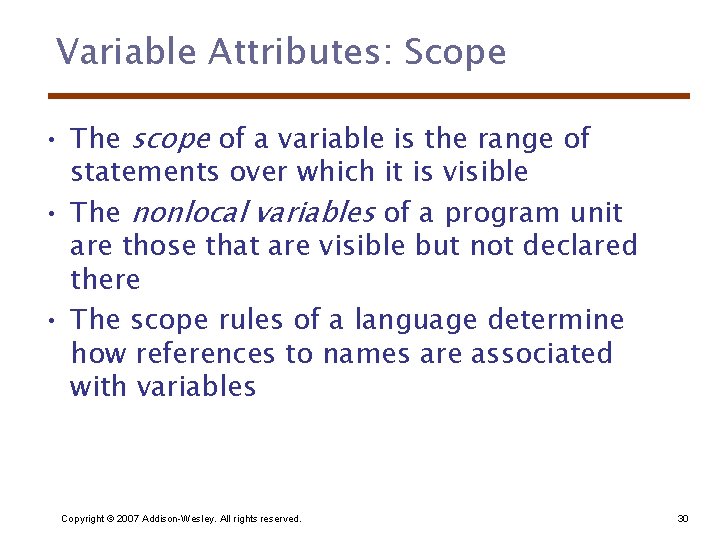 Variable Attributes: Scope

• The scope of a variable is the range of statements over which it is visible

• The nonlocal variables of a program unit are those that are visible but not declared there

• The scope rules of a language determine how references to names are associated with variables

Copyright © 2007 Addison-Wesley. All rights reserved.

30